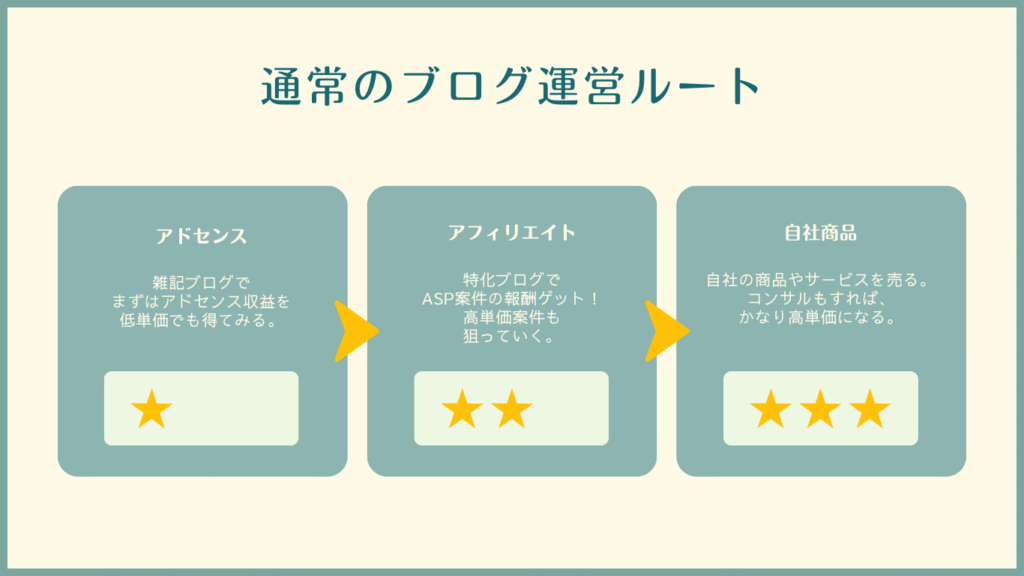 通常のブログ運営ルート

アドセンス

雑記ブログで
まずはアドセンス収益を
低単価でも得てみる。

★

アフィリエイト

特化ブログで
ASP案件の報酬ゲット！
高単価案件も
狙っていく。

★★

自社商品

自社の商品やサービスを売る。
コンサルもすれば、
かなり高単価になる。

★★★